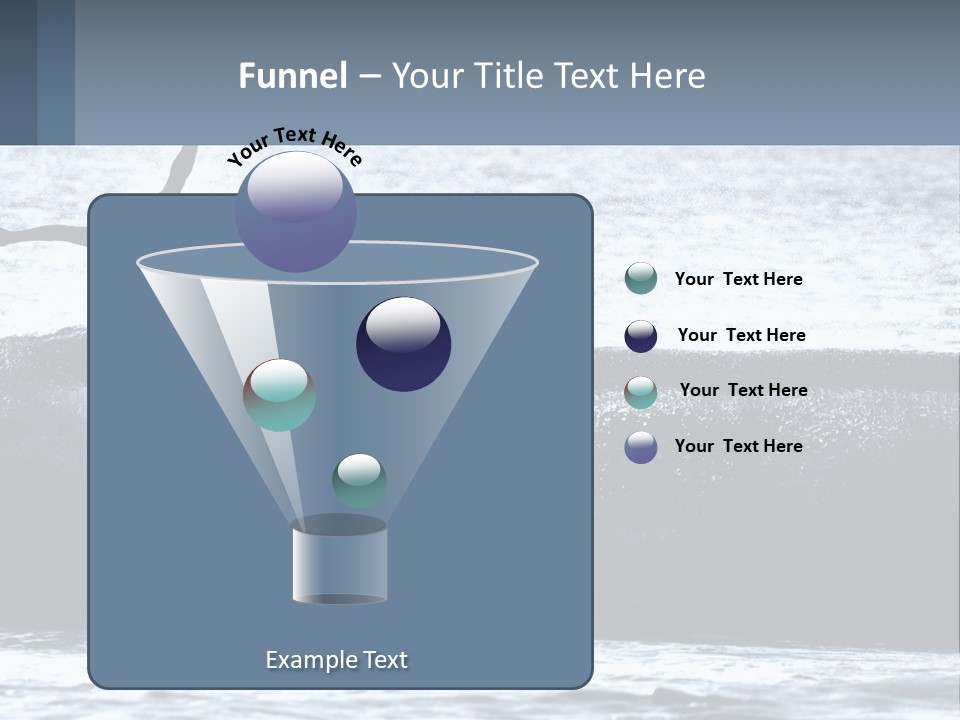 Funnel – Your Title Text Here

Your Text Here

Your Text Here

Your Text Here

Your Text Here

Your Text Here

Example Text